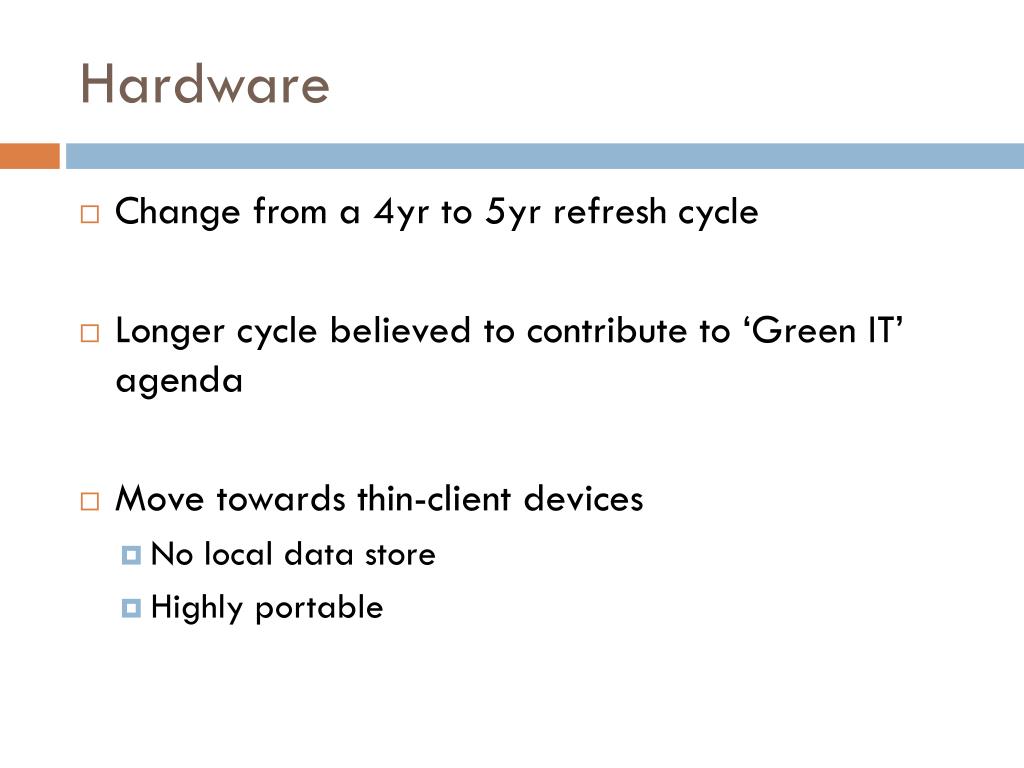 Hardware

Change from a 4yr to 5yr refresh cycle

Longer cycle believed to contribute to ‘Green IT’ agenda

Move towards thin-client devices

No local data store

Highly portable